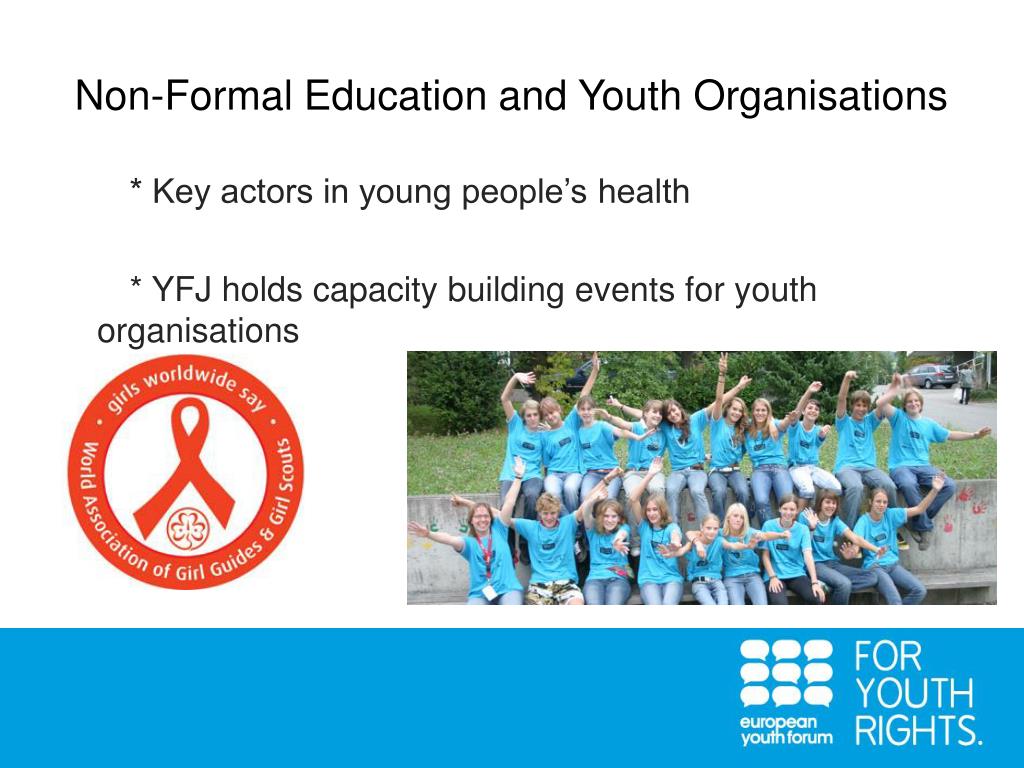 Non-Formal Education and Youth Organisations

* Key actors in young people's health

* YFJ holds capacity building events for youth organisations

girls worldwide say
World Association of Girl Guides & Girl Scouts

european youth forum

FOR YOUTH RIGHTS.